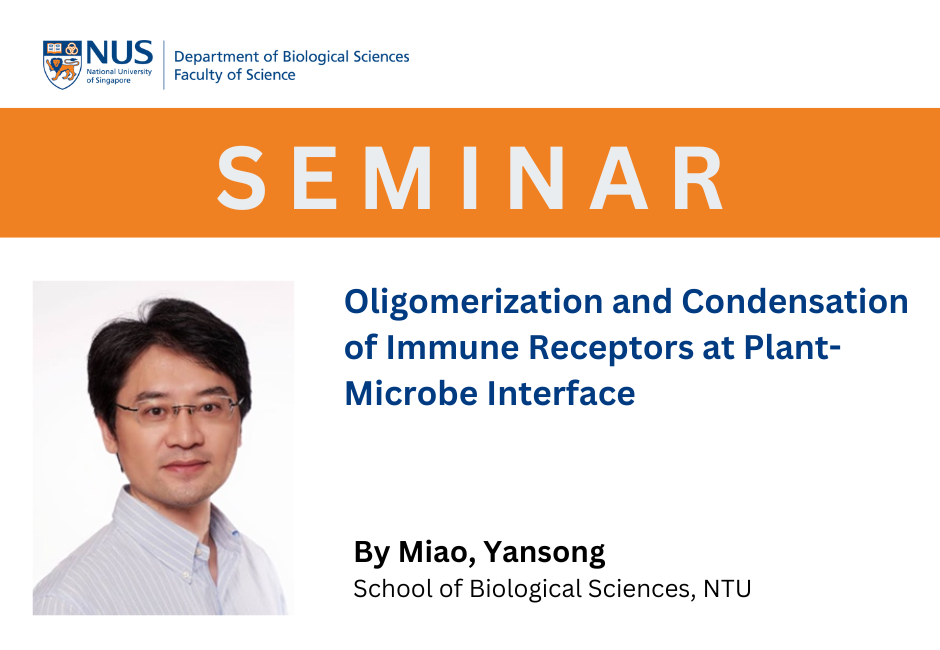 NUS
National University of Singapore
Department of Biological Sciences
Faculty of Science

SEMINAR

Oligomerization and Condensation of Immune Receptors at Plant-Microbe Interface

By Miao, Yansong
School of Biological Sciences, NTU